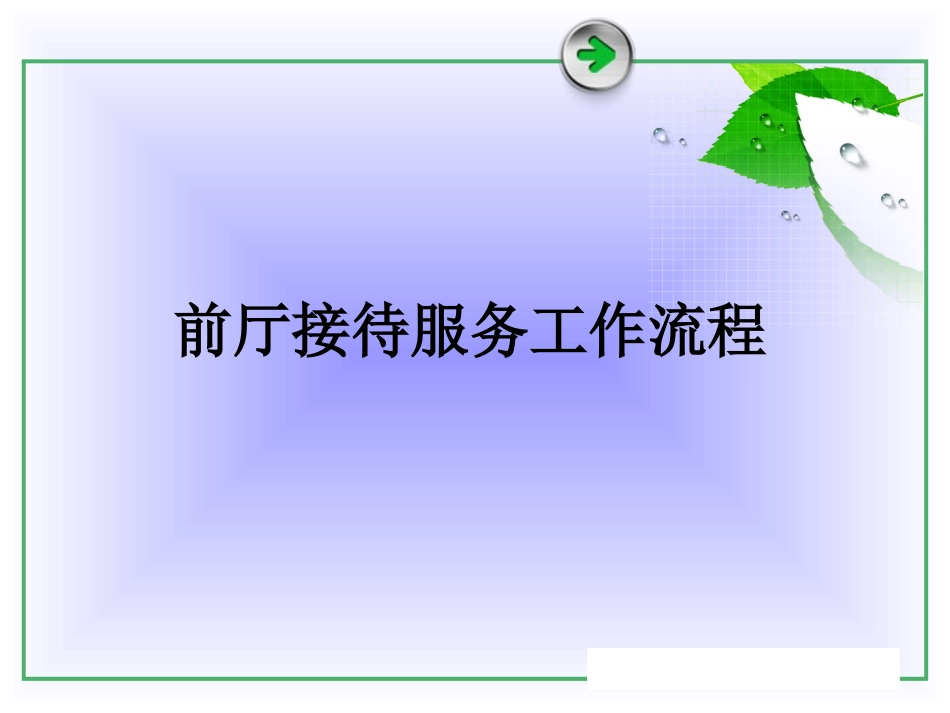 前厅接待服务工作流程